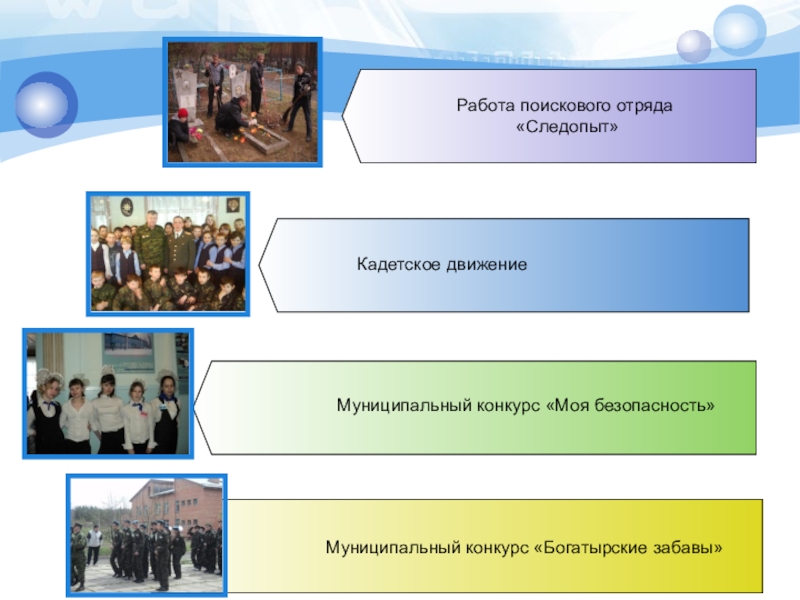 Работа поискового отряда «Следопыт»

Кадетское движение

Муниципальный конкурс «Моя безопасность»

Муниципальный конкурс «Богатырские забавы»